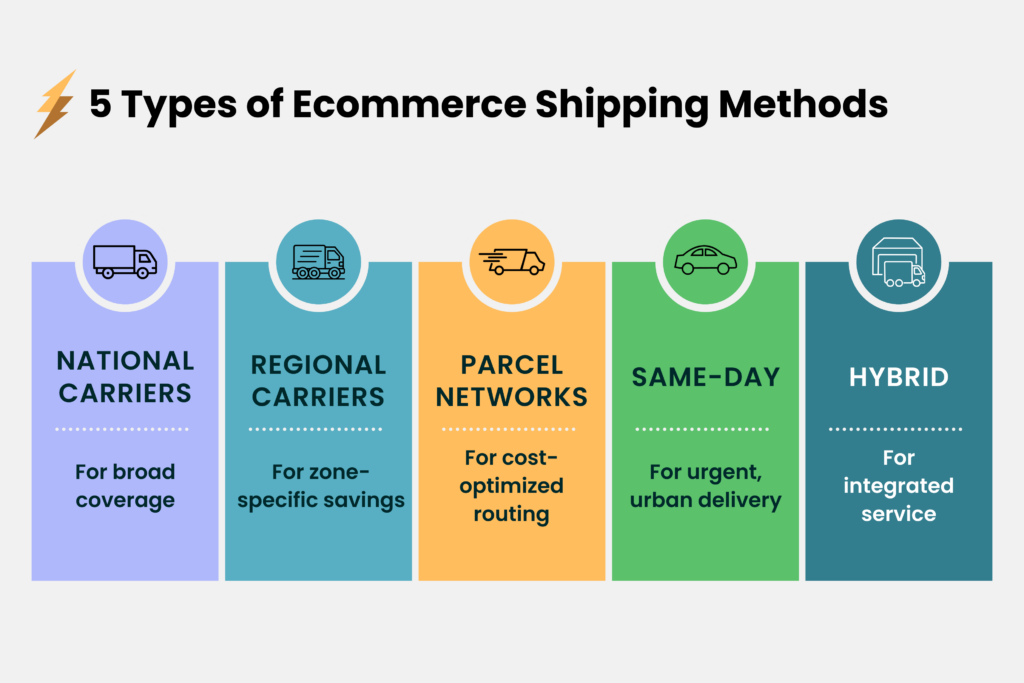 5 Types of Ecommerce Shipping Methods

NATIONAL CARRIERS

For broad coverage

REGIONAL CARRIERS

For zone-specific savings

PARCEL NETWORKS

For cost-optimized routing

SAME-DAY

For urgent, urban delivery

HYBRID

For integrated service